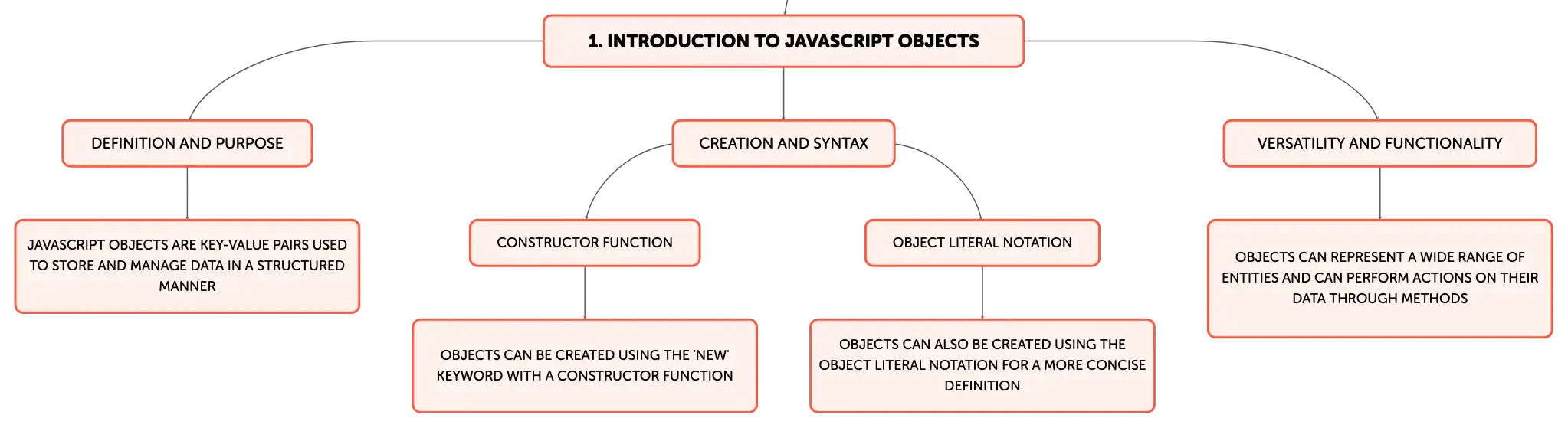 1. INTRODUCTION TO JAVASCRIPT OBJECTS

DEFINITION AND PURPOSE

JAVASCRIPT OBJECTS ARE KEY-VALUE PAIRS USED TO STORE AND MANAGE DATA IN A STRUCTURED MANNER

CREATION AND SYNTAX

CONSTRUCTOR FUNCTION

OBJECTS CAN BE CREATED USING THE 'NEW' KEYWORD WITH A CONSTRUCTOR FUNCTION

OBJECT LITERAL NOTATION

OBJECTS CAN ALSO BE CREATED USING THE OBJECT LITERAL NOTATION FOR A MORE CONCISE DEFINITION

VERSATILITY AND FUNCTIONALITY

OBJECTS CAN REPRESENT A WIDE RANGE OF ENTITIES AND CAN PERFORM ACTIONS ON THEIR DATA THROUGH METHODS